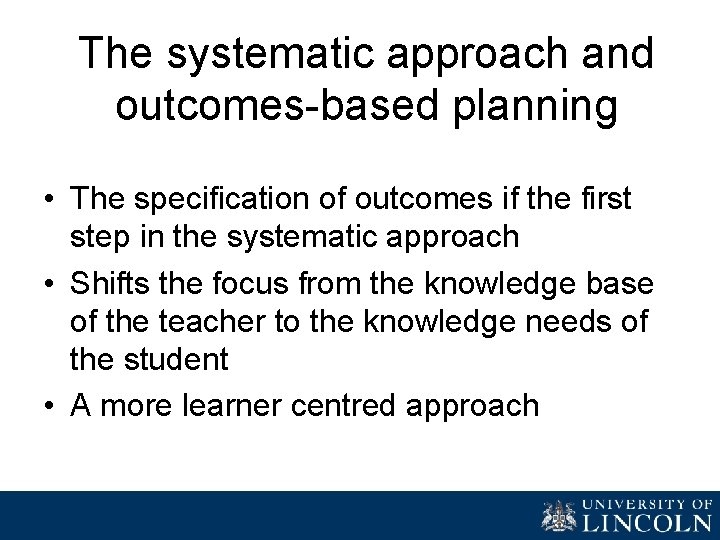 The systematic approach and outcomes-based planning

• The specification of outcomes if the first step in the systematic approach
• Shifts the focus from the knowledge base of the teacher to the knowledge needs of the student
• A more learner centred approach

UNIVERSITY OF LINCOLN